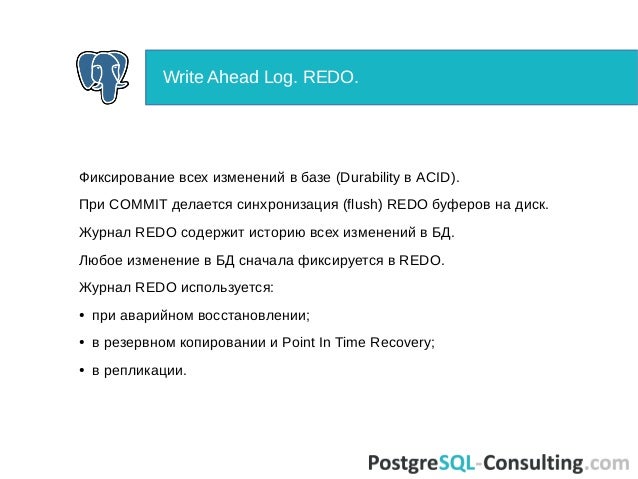 Write Ahead Log. REDO.

Фиксирование всех изменений в базе (Durability в ACID).

При COMMIT делается синхронизация (flush) REDO буферов на диск.

Журнал REDO содержит историю всех изменений в БД.

Любое изменение в БД сначала фиксируется в REDO.

Журнал REDO используется:

• при аварийном восстановлении;

• в резервном копировании и Point In Time Recovery;

• в репликации.

PostgreSQL-Consulting.com